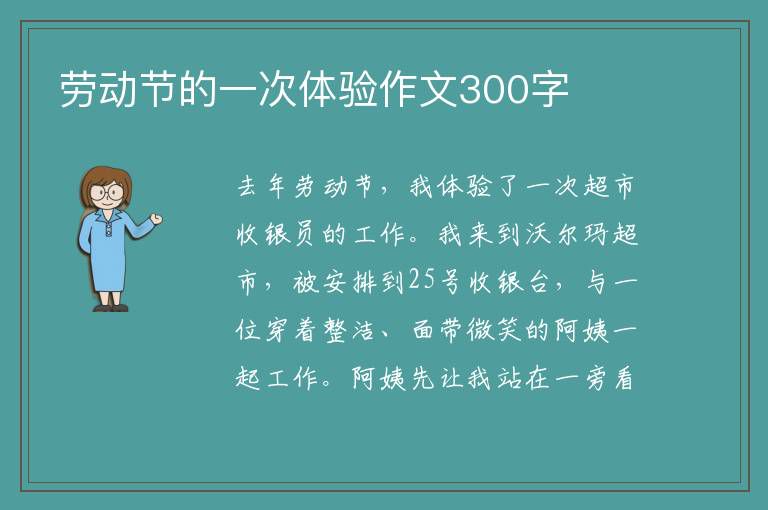 劳动节的一次体验作文300字

去年劳动节，我体验了一次超市收银员的工作。我来到沃尔玛超市，被安排到25号收银台，与一位穿着整洁、面带微笑的阿姨一起工作。阿姨先让我站在一旁看